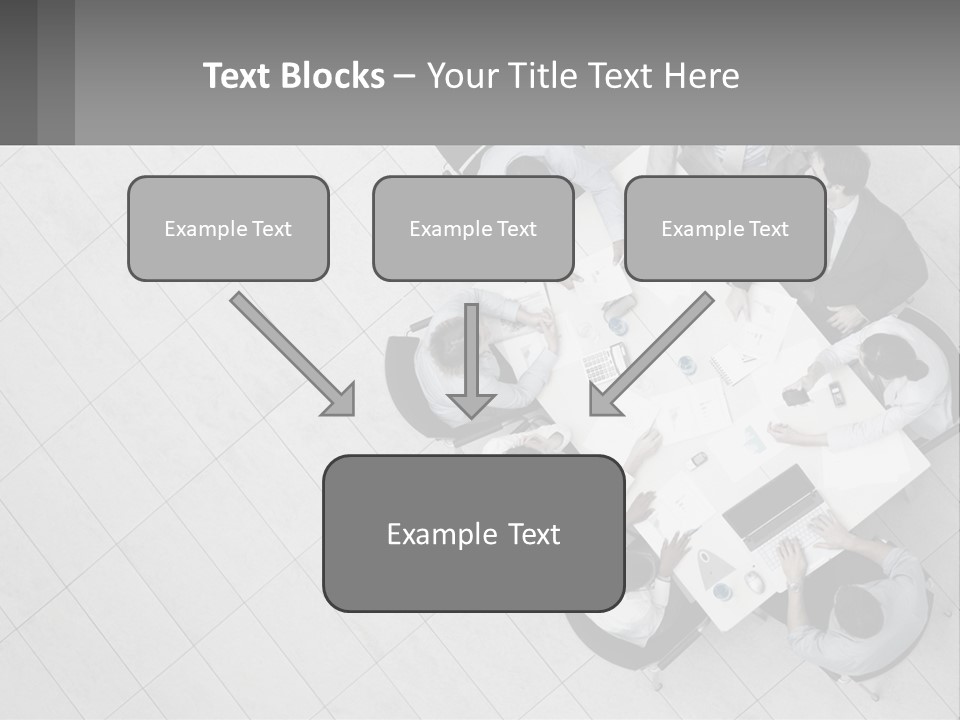 Text Blocks – Your Title Text Here

Example Text

Example Text

Example Text

Example Text